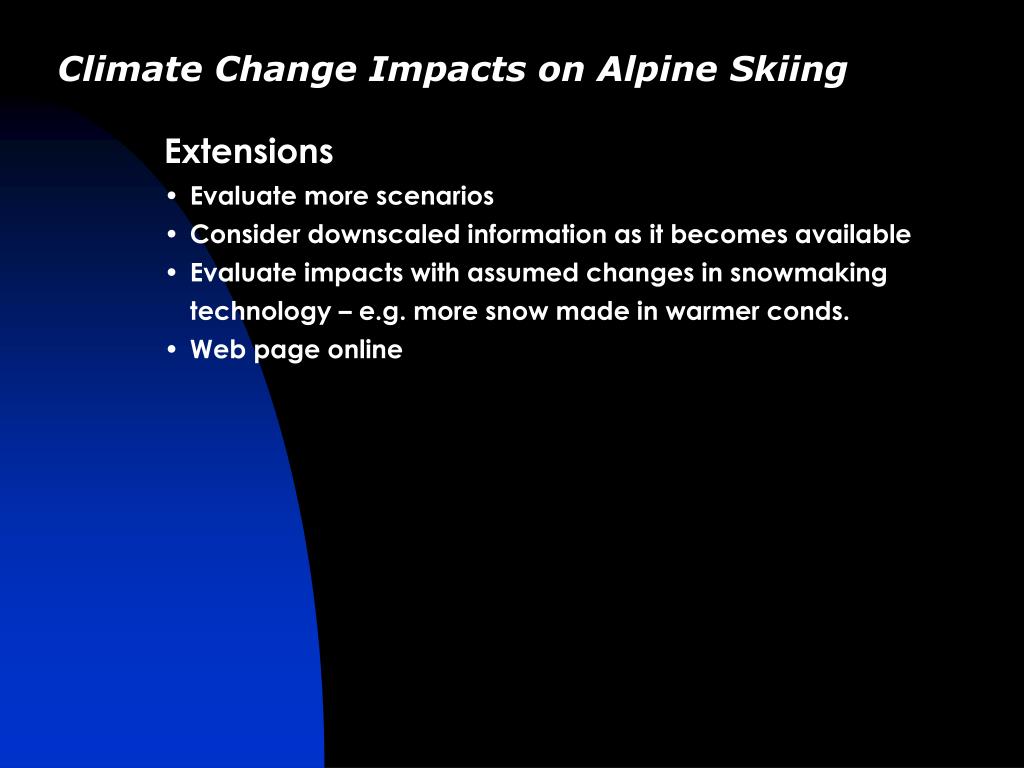 Climate Change Impacts on Alpine Skiing

Extensions

• Evaluate more scenarios
• Consider downscaled information as it becomes available
• Evaluate impacts with assumed changes in snowmaking technology – e.g. more snow made in warmer conds.
• Web page online